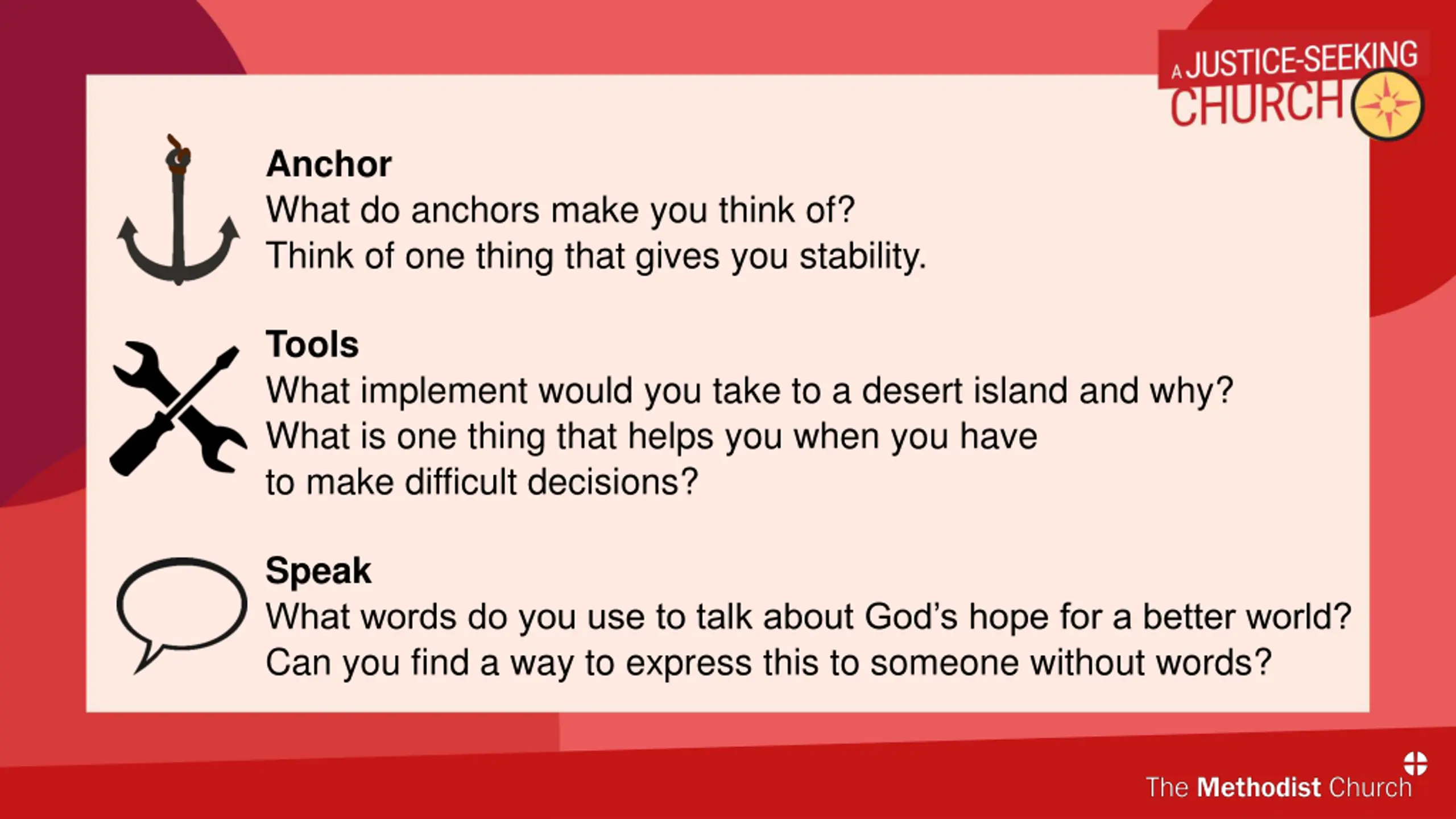 A JUSTICE-SEEKING CHURCH

Anchor
What do anchors make you think of?
Think of one thing that gives you stability.

Tools
What implement would you take to a desert island and why?
What is one thing that helps you when you have to make difficult decisions?

Speak
What words do you use to talk about God's hope for a better world?
Can you find a way to express this to someone without words?

The Methodist Church